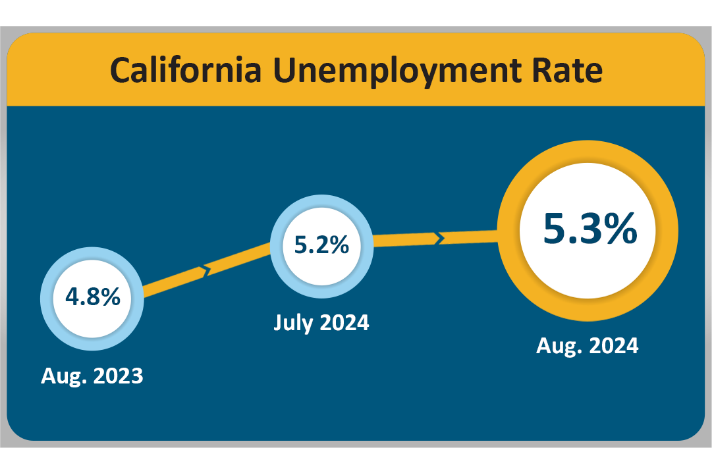 California Unemployment Rate

4.8%
Aug. 2023

5.2%
July 2024

5.3%
Aug. 2024